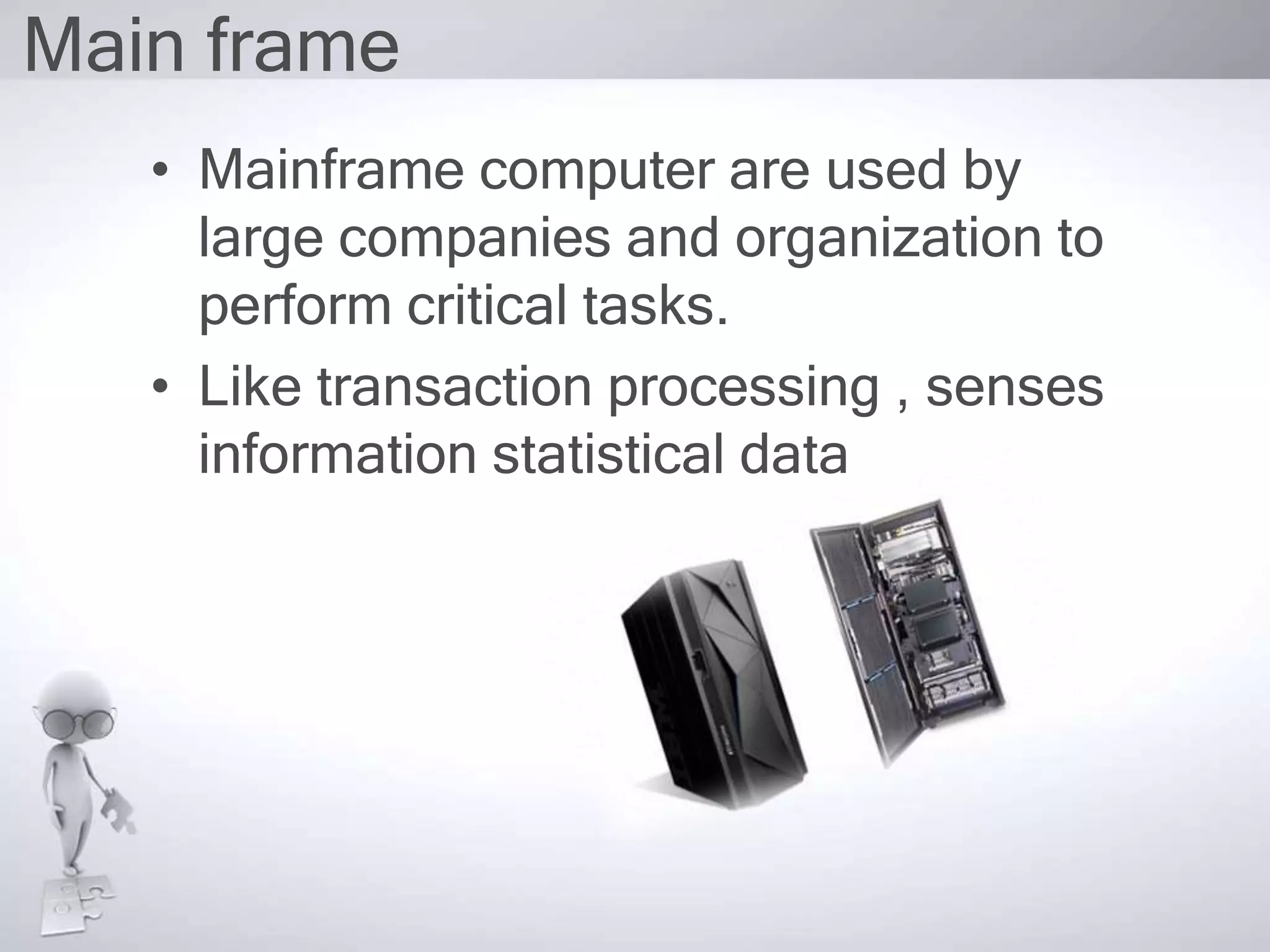 Main frame

• Mainframe computer are used by large companies and organization to perform critical tasks.
• Like transaction processing , senses information statistical data